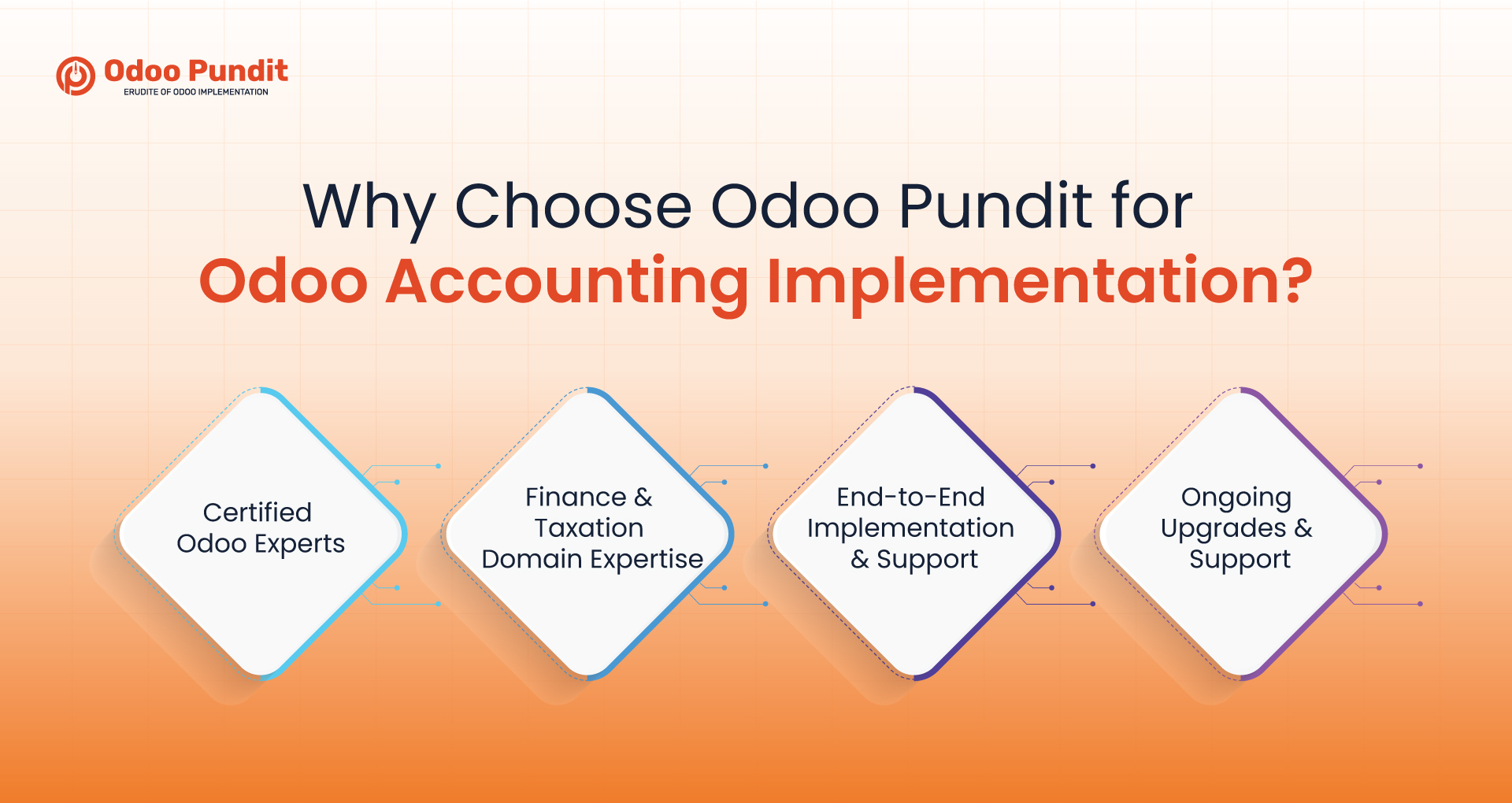 Odoo Pundit
ERUDITE OF ODOO IMPLEMENTATION

Why Choose Odoo Pundit for
Odoo Accounting Implementation?

Certified Odoo Experts

Finance & Taxation Domain Expertise

End-to-End Implementation & Support

Ongoing Upgrades & Support